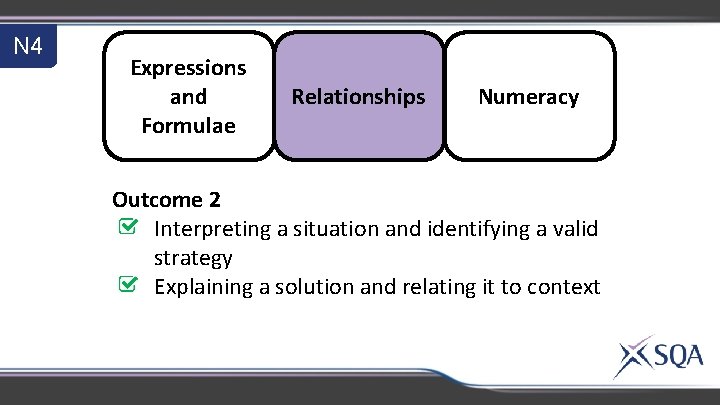 N4

Expressions and Formulae

Relationships

Numeracy

Outcome 2

Interpreting a situation and identifying a valid strategy

Explaining a solution and relating it to context

SQA